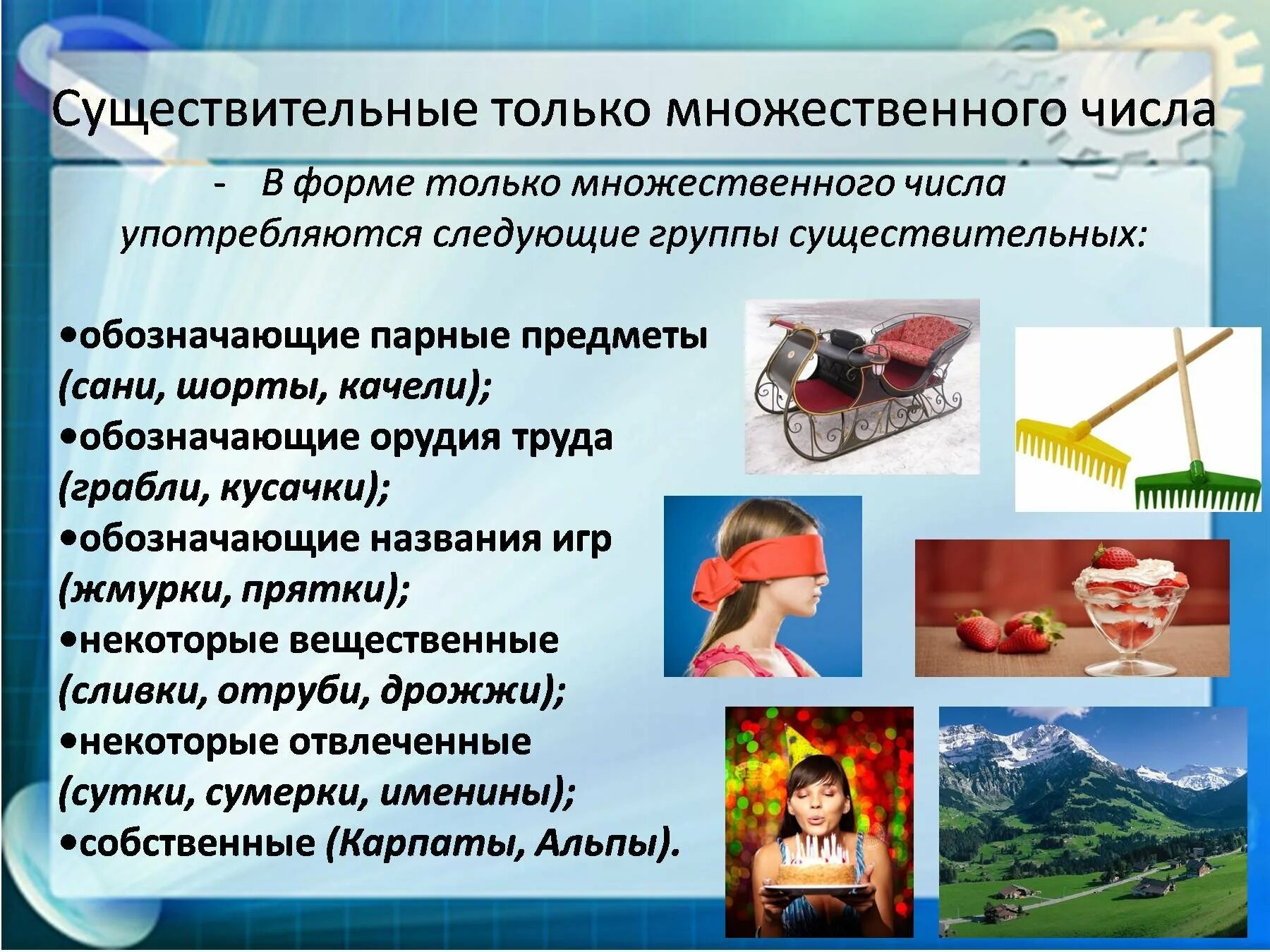 Существительные только множественного числа

- В форме только множественного числа употребляются следующие группы существительных:

•обозначающие парные предметы (сани, шорты, качели);
•обозначающие орудия труда (грабли, кусачки);
•обозначающие названия игр (жмурки, прятки);
•некоторые вещественные (сливки, отруби, дрожжи);
•некоторые отвлеченные (сутки, сумерки, именины);
•собственные (Карпаты, Альпы).